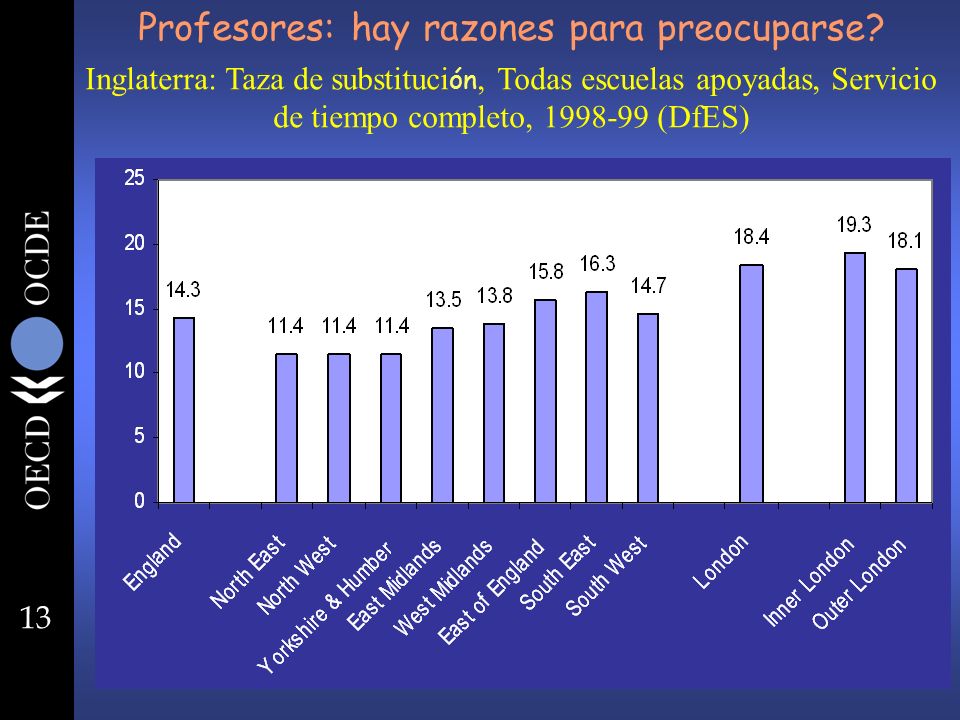 Profesores: hay razones para preocuparse?

Inglaterra: Taza de substitución, Todas escuelas apoyadas, Servicio de tiempo completo, 1998-99 (DfES)

OECD OCDE

13

25
20
15
10
5
0

14.3
11.4
11.4
11.4
13.5
13.8
15.8
16.3
14.7
18.4
19.3
18.1

England
North East
North West
Yorkshire & Humber
East Midlands
West Midlands
East of England
South East
South West
London
Inner London
Outer London